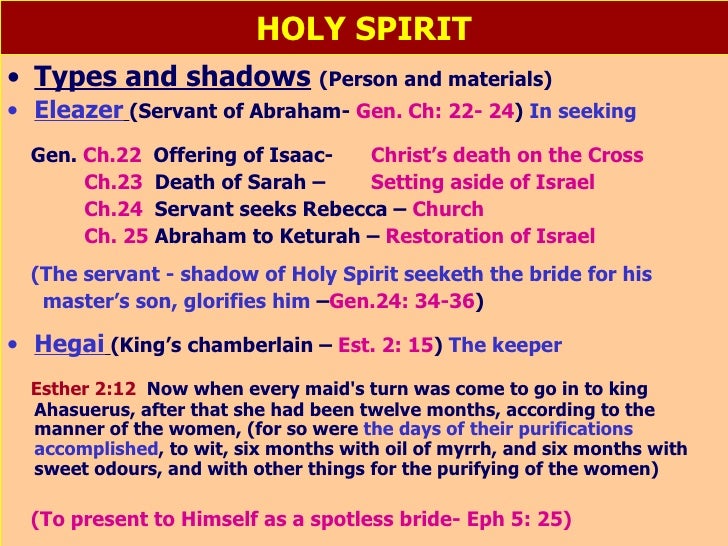 HOLY SPIRIT

• Types and shadows (Person and materials)
• Eleazer (Servant of Abraham- Gen. Ch: 22- 24) In seeking

Gen. Ch.22 Offering of Isaac- Christ's death on the Cross
Ch.23 Death of Sarah – Setting aside of Israel
Ch.24 Servant seeks Rebecca – Church
Ch. 25 Abraham to Keturah – Restoration of Israel

(The servant - shadow of Holy Spirit seeketh the bride for his master's son, glorifies him –Gen.24: 34-36)

• Hegai (King's chamberlain – Est. 2: 15) The keeper

Esther 2:12 Now when every maid's turn was come to go in to king Ahasuerus, after that she had been twelve months, according to the manner of the women, (for so were the days of their purifications accomplished, to wit, six months with oil of myrrh, and six months with sweet odours, and with other things for the purifying of the women)

(To present to Himself as a spotless bride- Eph 5: 25)